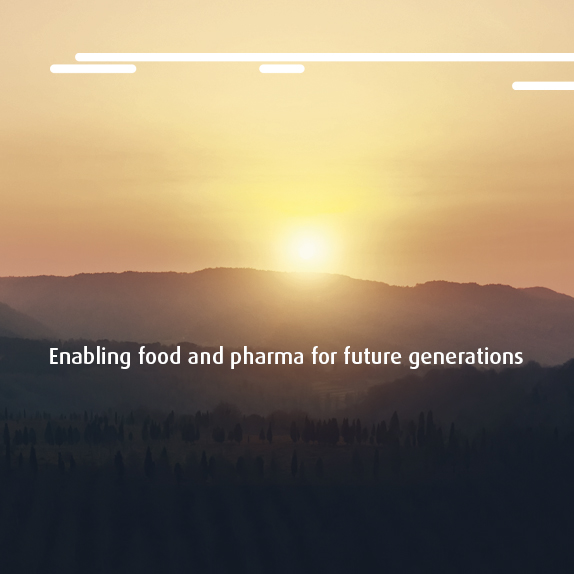 Enabling food and pharma for future generations